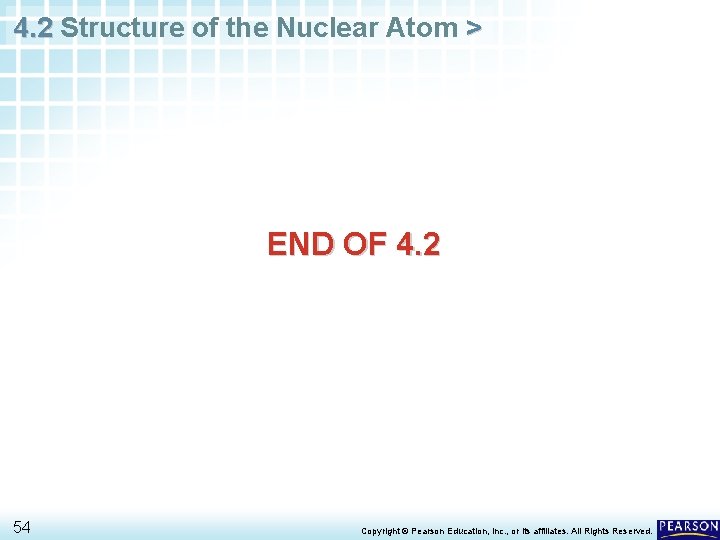 4.2 Structure of the Nuclear Atom >

END OF 4.2

54

Copyright © Pearson Education, Inc., or its affiliates. All Rights Reserved.

PEARSON